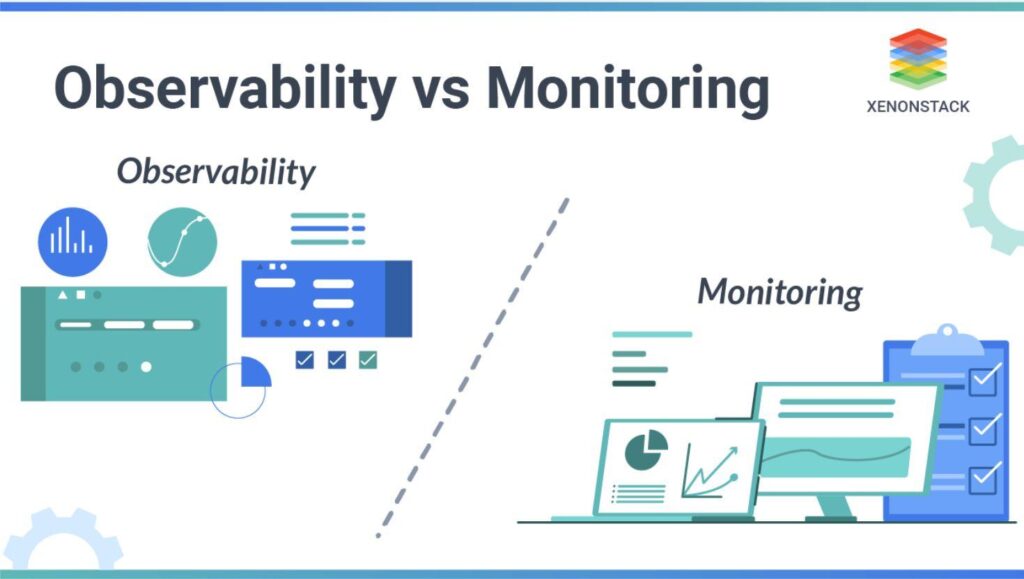 Observability vs Monitoring

XENONSTACK

Observability

Monitoring